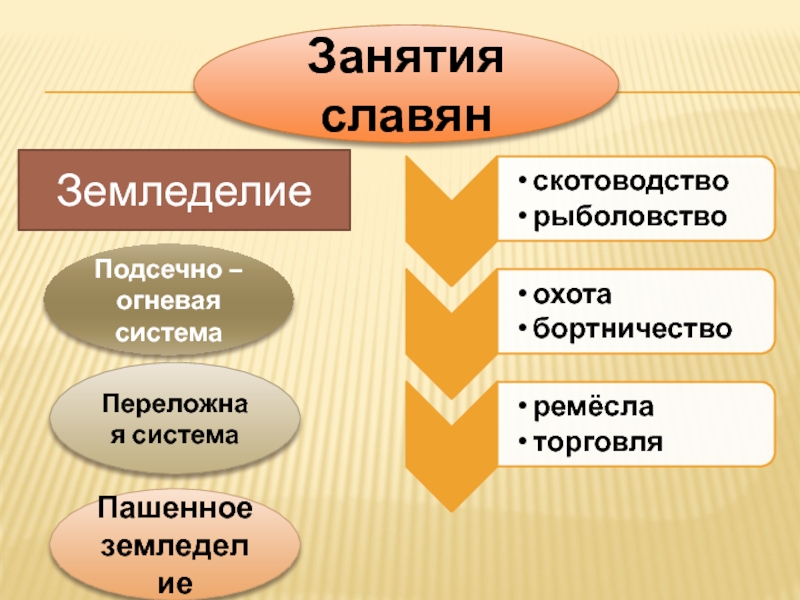 Занятия славян

Земледелие

Подсечно – огневая система

Переложная система

Пашенное земледелие

• скотоводство
• рыболовство

• охота
• бортничество

• ремёсла
• торговля